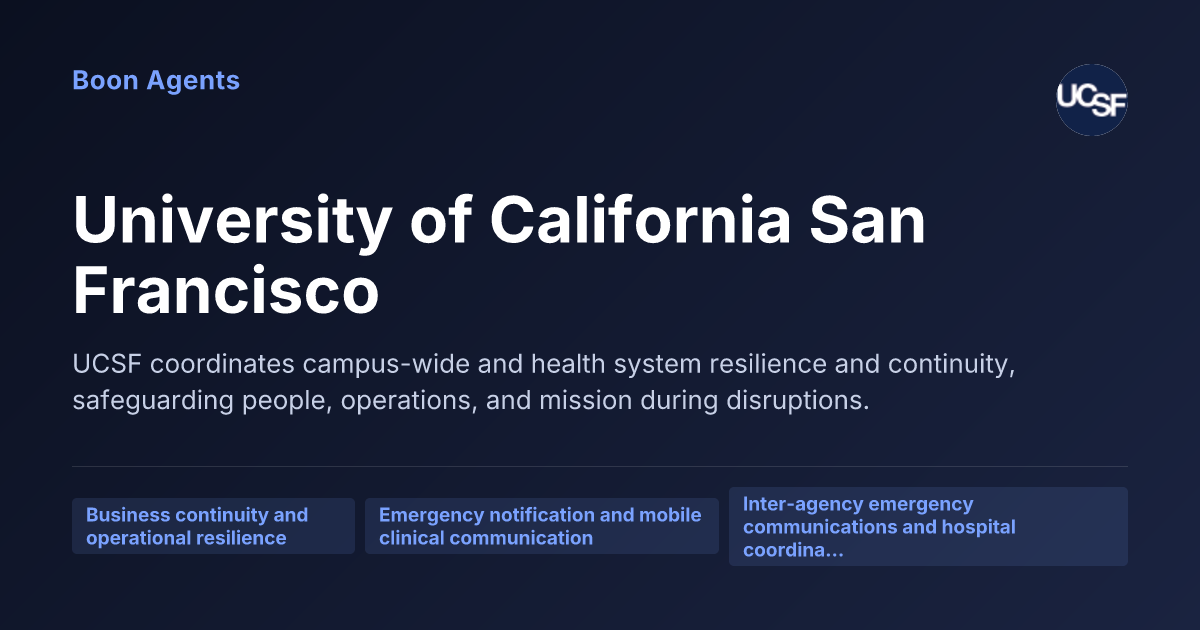 Boon Agents

UCSF

University of California San Francisco

UCSF coordinates campus-wide and health system resilience and continuity, safeguarding people, operations, and mission during disruptions.

Business continuity and operational resilience

Emergency notification and mobile clinical communication

Inter-agency emergency communications and hospital coordina...